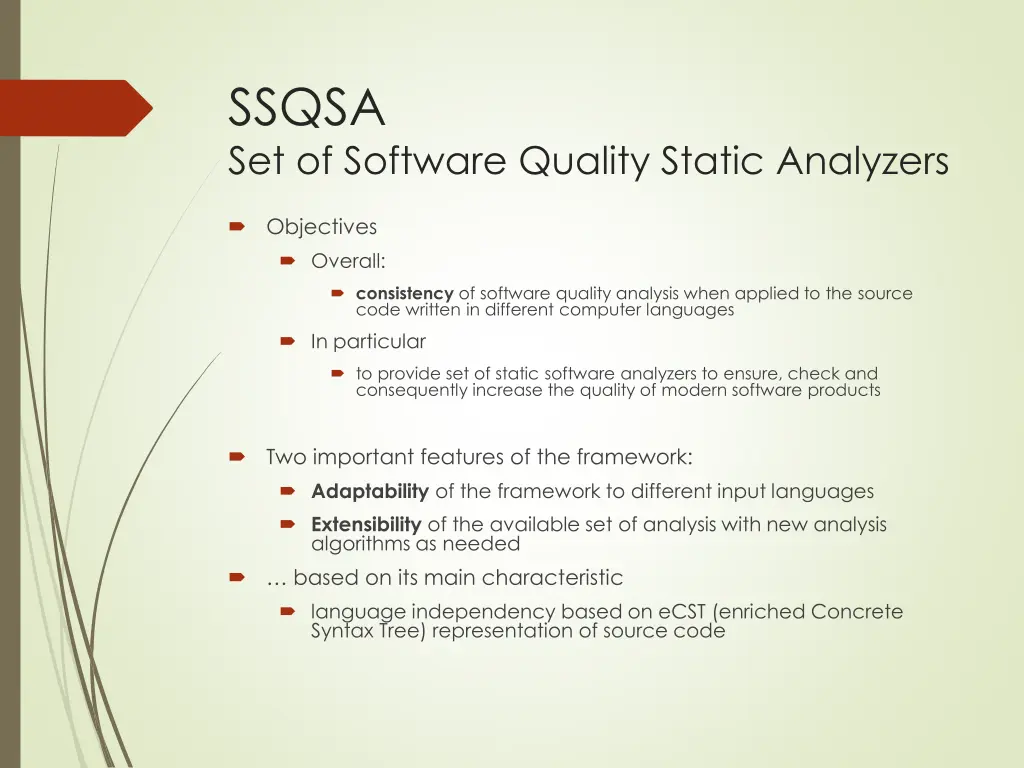 SSQSA
Set of Software Quality Static Analyzers

Objectives

Overall:

consistency of software quality analysis when applied to the source code written in different computer languages

In particular

to provide set of static software analyzers to ensure, check and consequently increase the quality of modern software products

Two important features of the framework:

Adaptability of the framework to different input languages

Extensibility of the available set of analysis with new analysis algorithms as needed

… based on its main characteristic

language independency based on eCST (enriched Concrete Syntax Tree) representation of source code